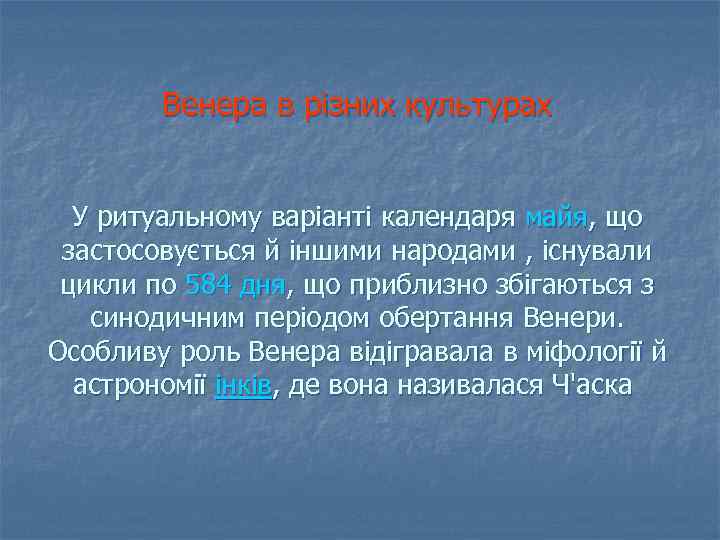 Венера в різних культурах

У ритуальному варіанті календаря майя, що застосовується й іншими народами , існували цикли по 584 дня, що приблизно збігаються з синодичним періодом обертання Венери. Особливу роль Венера відігравала в міфології й астрономії інків, де вона називалася Ч'аска